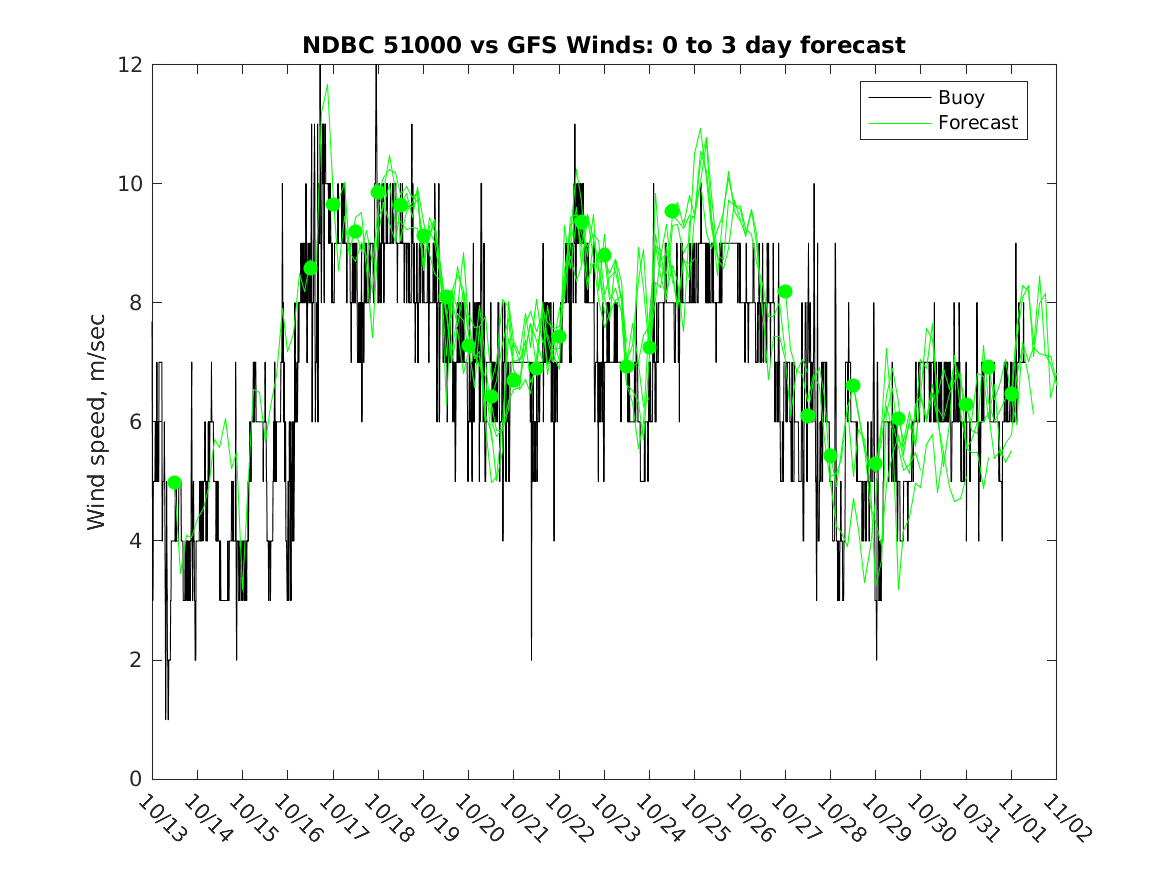 NDBC 51000 vs GFS Winds: 0 to 3 day forecast

Buoy
Forecast

Wind speed, m/sec

12
10
8
6
4
2
0

10/13 10/14 10/15 10/16 10/17 10/18 10/19 10/20 10/21 10/22 10/23 10/24 10/25 10/26 10/27 10/28 10/29 10/30 10/31 11/01 11/02